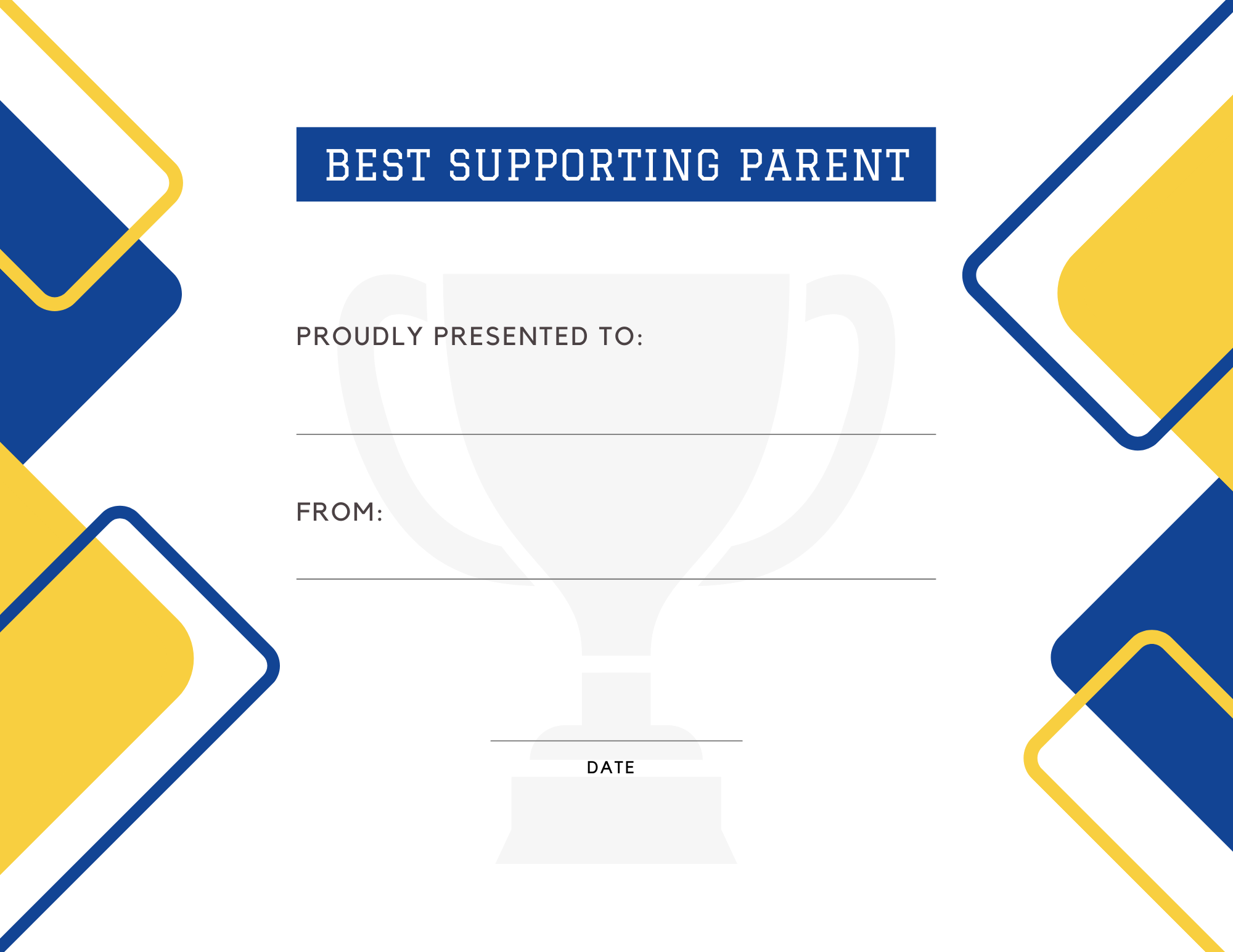 BEST SUPPORTING PARENT

PROUDLY PRESENTED TO:

FROM:

DATE